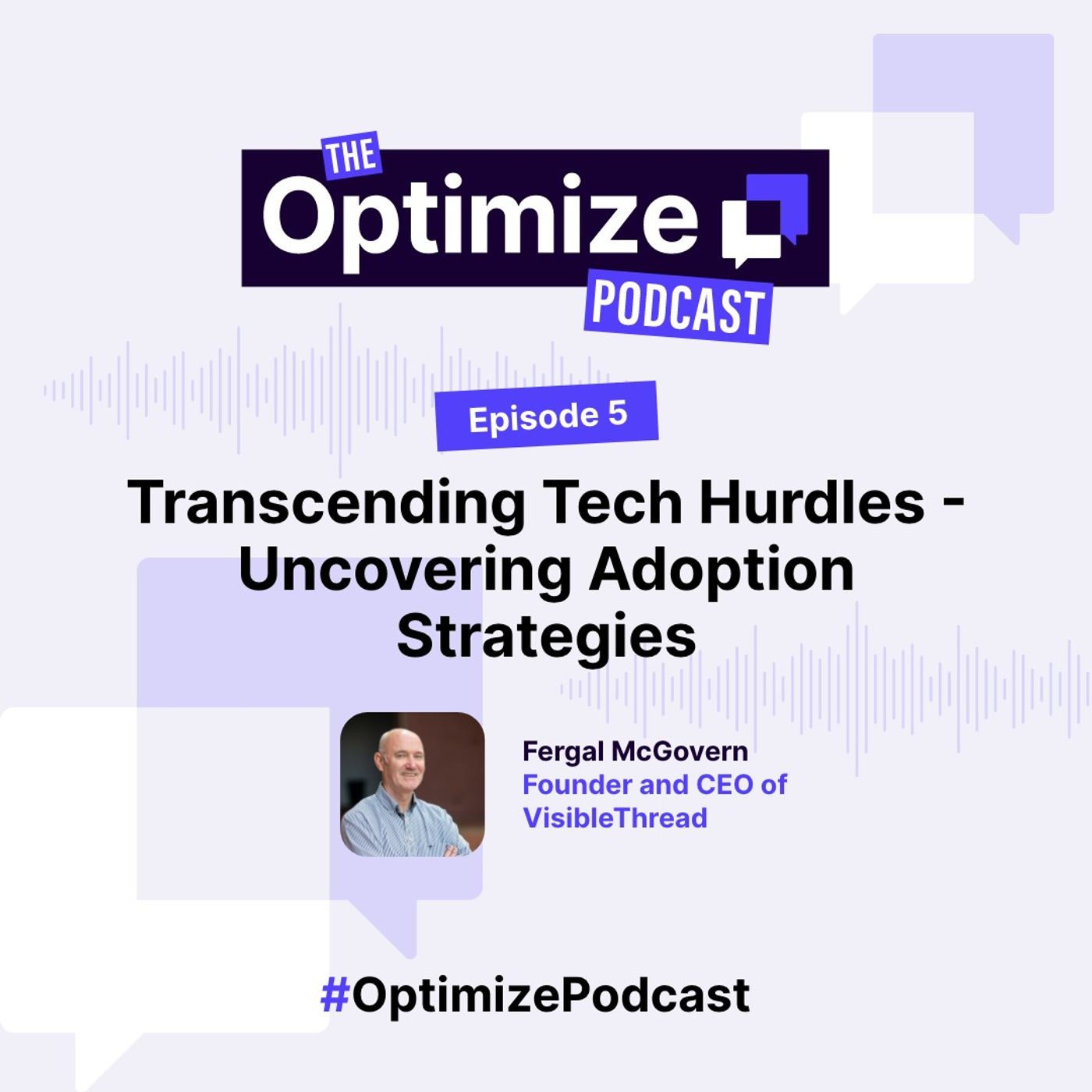 THE
Optimize
PODCAST

Episode 5

Transcending Tech Hurdles - Uncovering Adoption Strategies

Fergal McGovern
Founder and CEO of VisibleThread

#OptimizePodcast